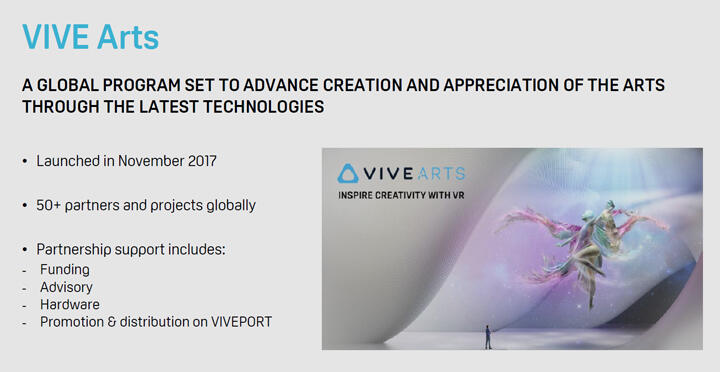 VIVE Arts

A GLOBAL PROGRAM SET TO ADVANCE CREATION AND APPRECIATION OF THE ARTS THROUGH THE LATEST TECHNOLOGIES

• Launched in November 2017

• 50+ partners and projects globally

• Partnership support includes:
- Funding
- Advisory
- Hardware
- Promotion & distribution on VIVEPORT

VIVE ARTS
INSPIRE CREATIVITY WITH VR